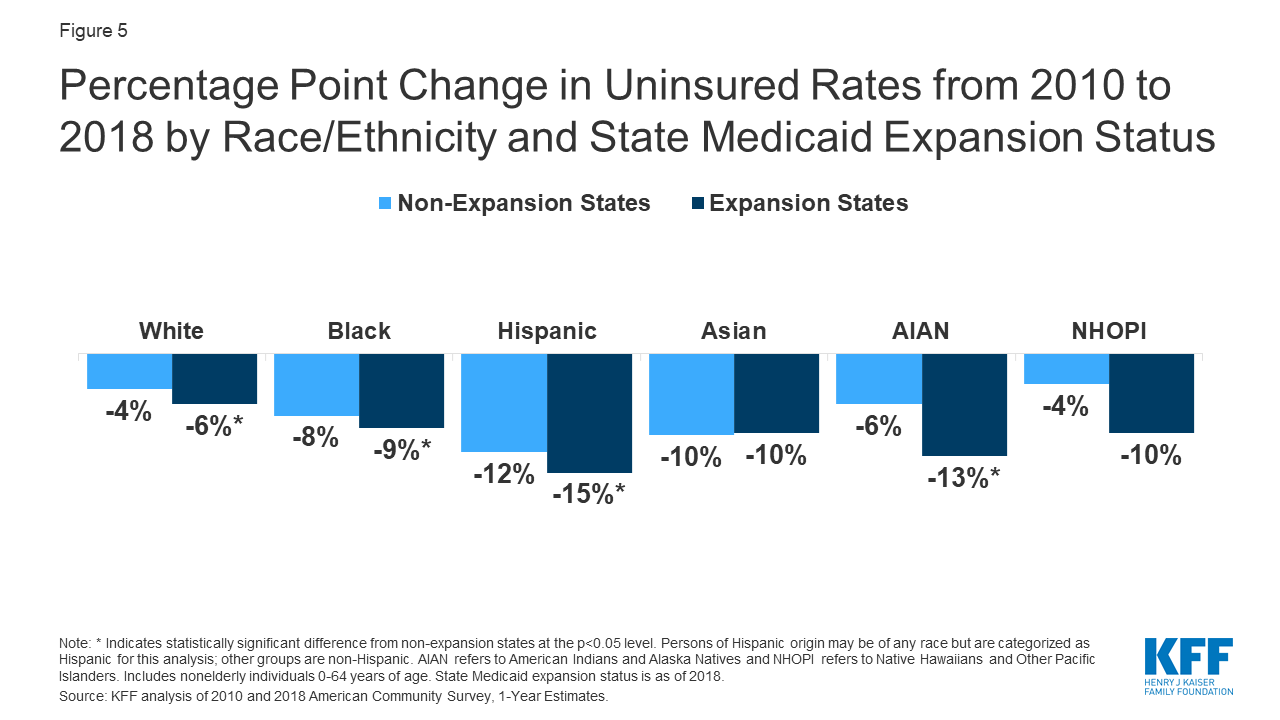 Figure 5

Percentage Point Change in Uninsured Rates from 2010 to 2018 by Race/Ethnicity and State Medicaid Expansion Status

Non-Expansion States Expansion States

White Black Hispanic Asian AIAN NHOPI

-4% -6%* -8% -9%* -12% -15%* -10% -10% -6% -13%* -4% -10%

Note: * Indicates statistically significant difference from non-expansion states at the p<0.05 level. Persons of Hispanic origin may be of any race but are categorized as Hispanic for this analysis; other groups are non-Hispanic. AIAN refers to American Indians and Alaska Natives and NHOPI refers to Native Hawaiians and Other Pacific Islanders. Includes nonelderly individuals 0-64 years of age. State Medicaid expansion status is as of 2018.
Source: KFF analysis of 2010 and 2018 American Community Survey, 1-Year Estimates.

KFF
HENRY J KAISER FAMILY FOUNDATION